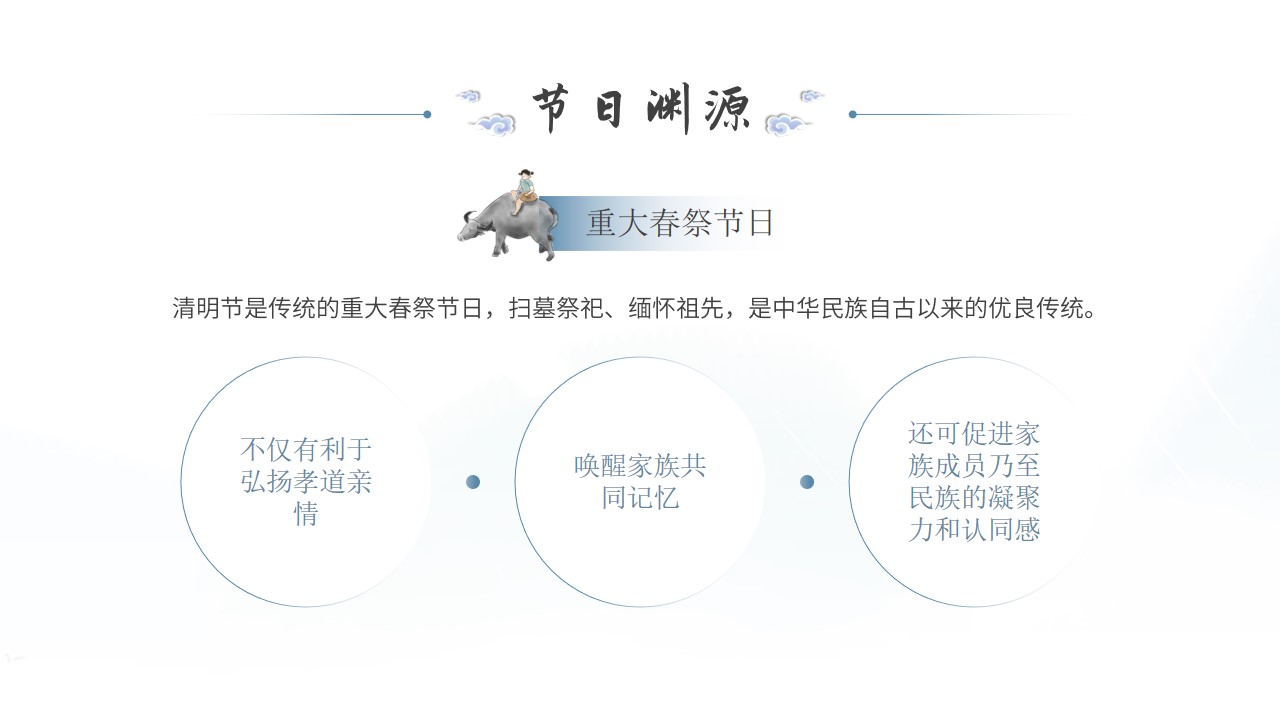 节日渊源

重大春祭节日

清明节是传统的重大春祭节日，扫墓祭祀、缅怀祖先，是中华民族自古以来的优良传统。

不仅有利于弘扬孝道亲情

唤醒家族共同记忆

还可促进家族成员乃至民族的凝聚力和认同感